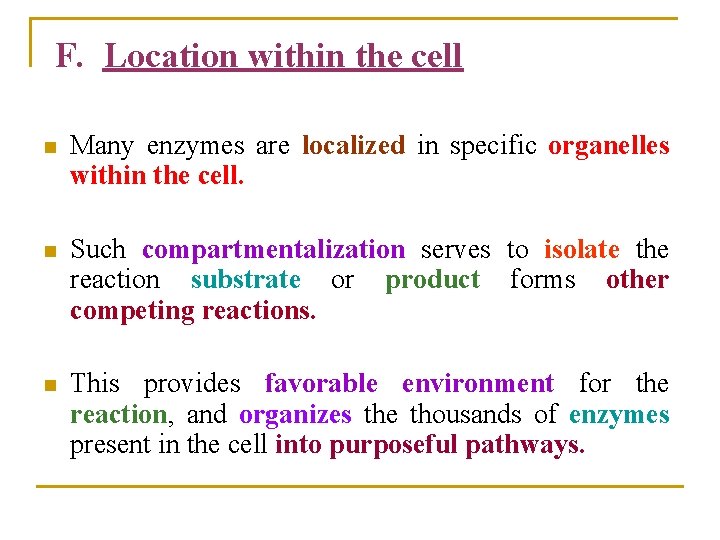 F. Location within the cell

Many enzymes are localized in specific organelles within the cell.

Such compartmentalization serves to isolate the reaction substrate or product forms other competing reactions.

This provides favorable environment for the reaction, and organizes the thousands of enzymes present in the cell into purposeful pathways.